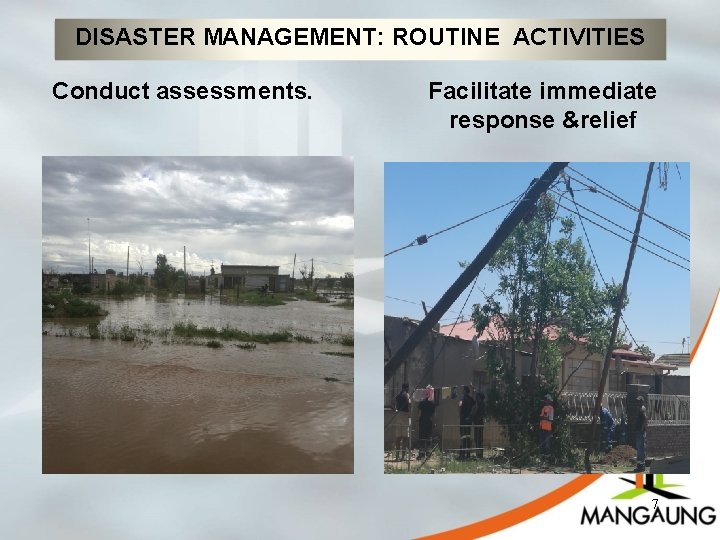 DISASTER MANAGEMENT: ROUTINE ACTIVITIES

Conduct assessments.

Facilitate immediate response &relief

7

MANGAUNG